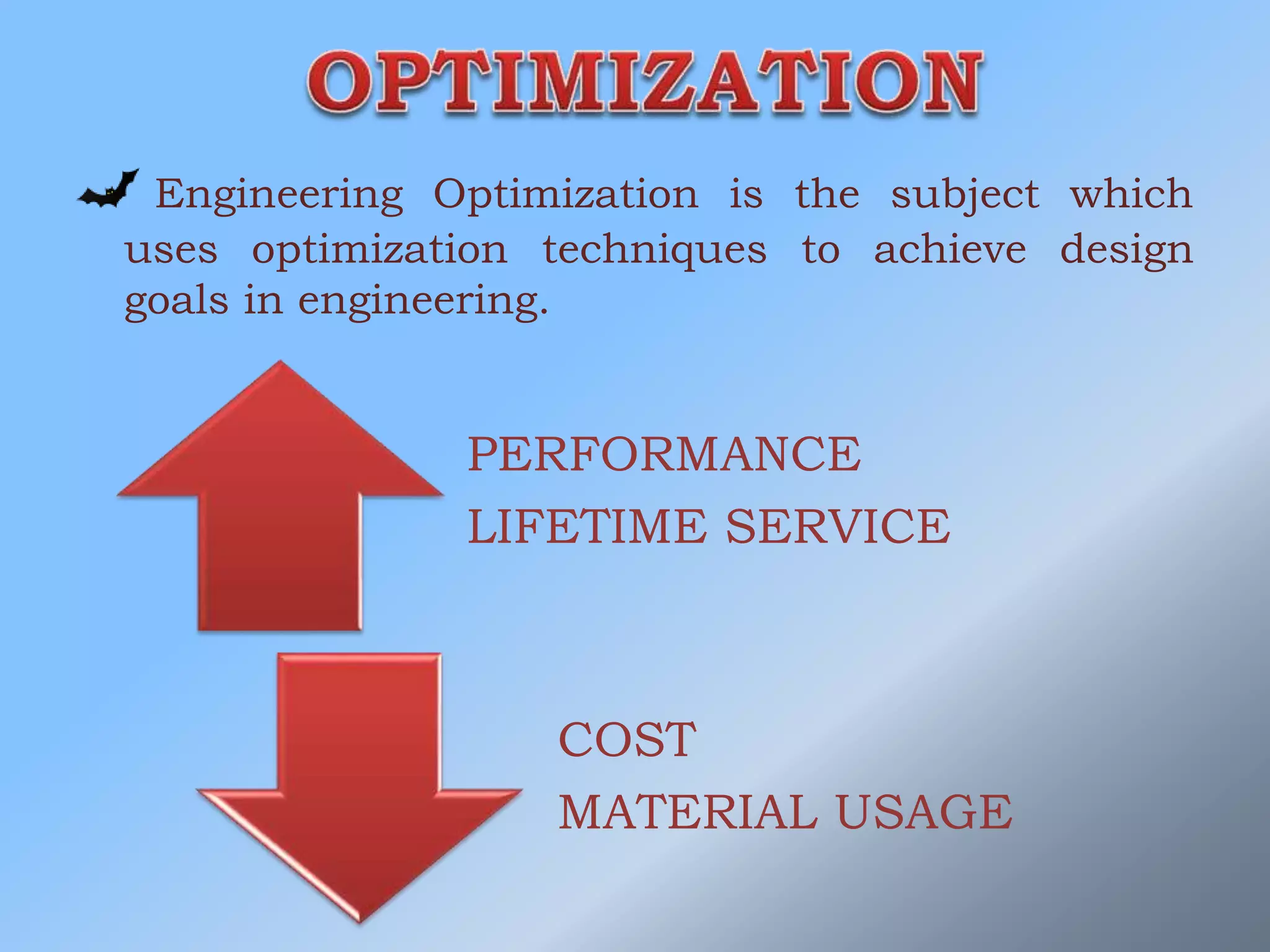 OPTIMIZATION

Engineering Optimization is the subject which uses optimization techniques to achieve design goals in engineering.

PERFORMANCE
LIFETIME SERVICE

COST
MATERIAL USAGE